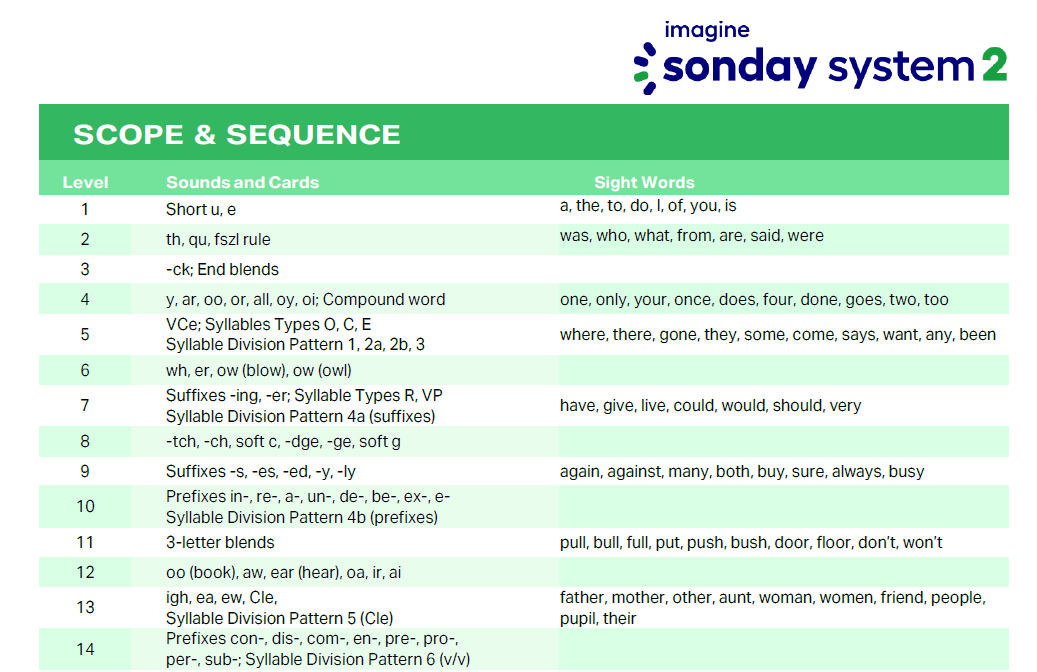 imagine
sonday system 2

SCOPE & SEQUENCE

| Level | Sounds and Cards | Sight Words |
|---|---|---|
| 1 | Short u, e | a, the, to, do, I, of, you, is |
| 2 | th, qu, fszl rule | was, who, what, from, are, said, were |
| 3 | -ck; End blends | |
| 4 | y, ar, oo, or, all, oy, oi; Compound word | one, only, your, once, does, four, done, goes, two, too |
| 5 | VCe; Syllables Types O, C, E Syllable Division Pattern 1, 2a, 2b, 3 | where, there, gone, they, some, come, says, want, any, been |
| 6 | wh, er, ow (blow), ow (owl) | |
| 7 | Suffixes -ing, -er; Syllable Types R, VP Syllable Division Pattern 4a (suffixes) | have, give, live, could, would, should, very |
| 8 | -tch, -ch, soft c, -dge, -ge, soft g | |
| 9 | Suffixes -s, -es, -ed, -y, -ly | again, against, many, both, buy, sure, always, busy |
| 10 | Prefixes in-, re-, a-, un-, de-, be-, ex-, e- Syllable Division Pattern 4b (prefixes) | |
| 11 | 3-letter blends | pull, bull, full, put, push, bush, door, floor, don't, won't |
| 12 | oo (book), aw, ear (hear), oa, ir, ai | |
| 13 | igh, ea, ew, Cle, Syllable Division Pattern 5 (Cle) | father, mother, other, aunt, woman, women, friend, people, pupil, their |
| 14 | Prefixes con-, dis-, com-, en-, pre-, pro-, per-, sub-; Syllable Division Pattern 6 (v/v) | |